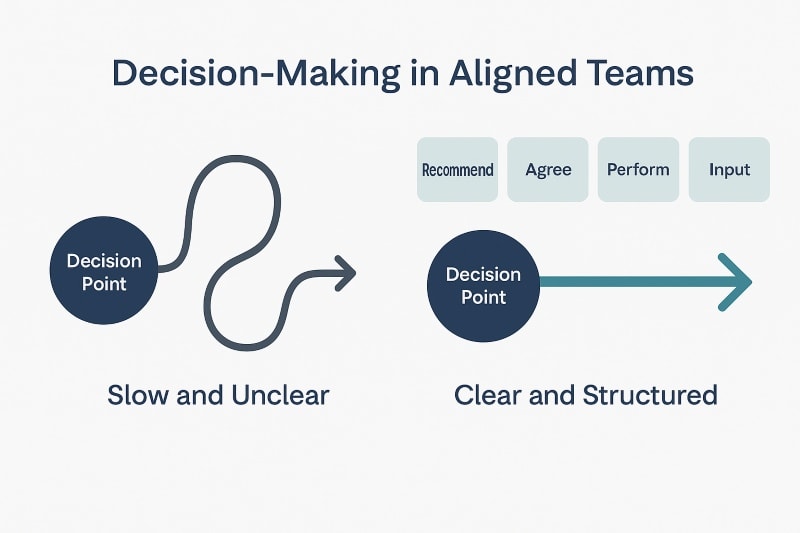 Decision-Making in Aligned Teams

Decision Point

Slow and Unclear

Recommend
Agree
Perform
Input

Decision Point

Clear and Structured